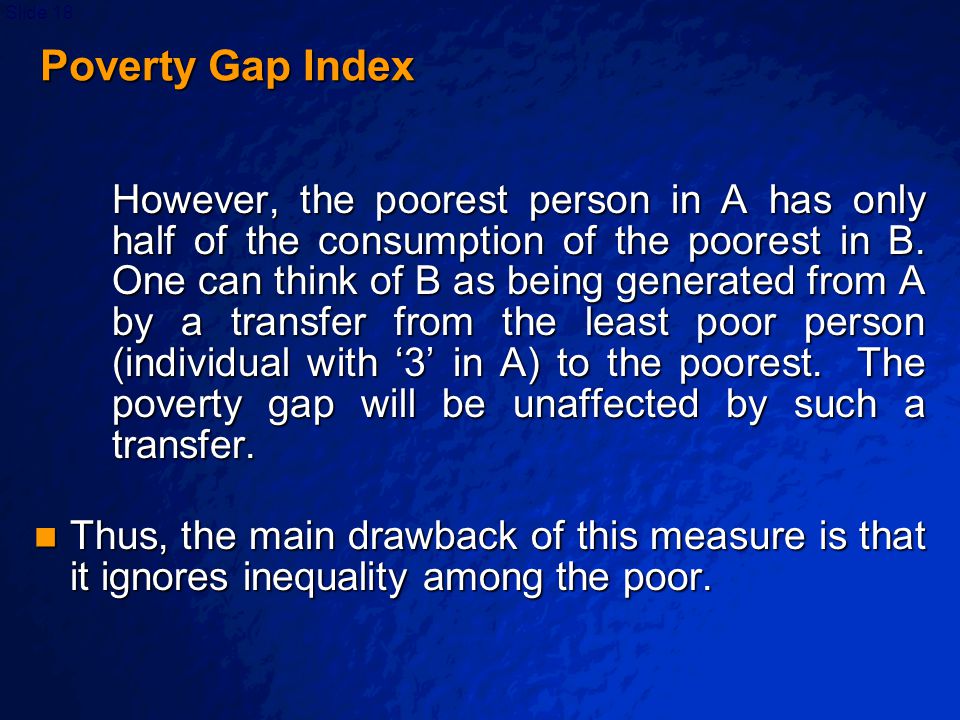 Slide 18

Poverty Gap Index

However, the poorest person in A has only half of the consumption of the poorest in B. One can think of B as being generated from A by a transfer from the least poor person (individual with ‘3’ in A) to the poorest. The poverty gap will be unaffected by such a transfer.

Thus, the main drawback of this measure is that it ignores inequality among the poor.